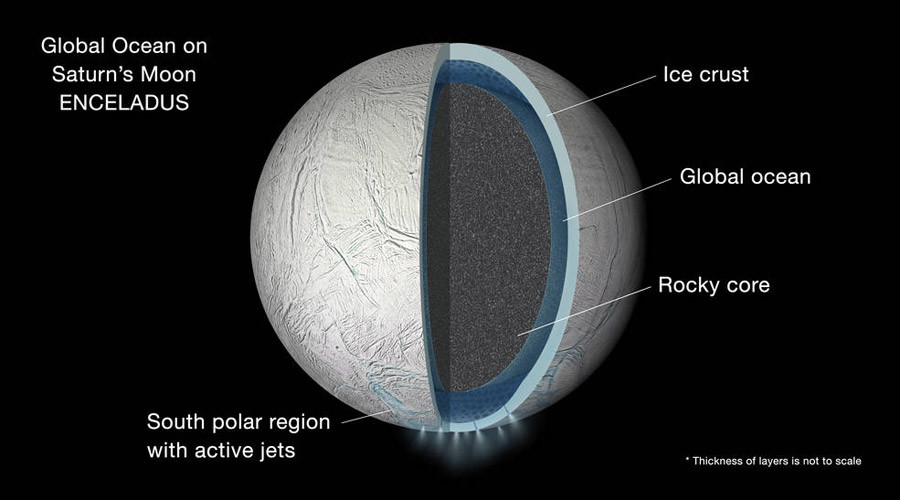 Global Ocean on Saturn's Moon ENCELADUS

Ice crust

Global ocean

Rocky core

South polar region with active jets

* Thickness of layers is not to scale